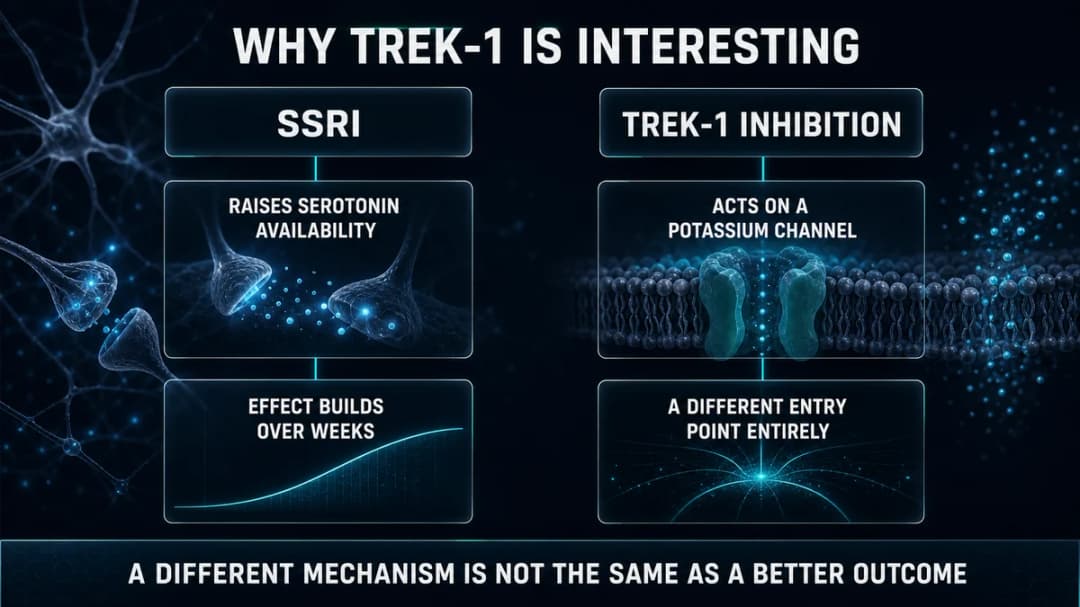 WHY TREK-1 IS INTERESTING

SSRI

RAISES SEROTONIN AVAILABILITY

EFFECT BUILDS OVER WEEKS

TREK-1 INHIBITION

ACTS ON A POTASSIUM CHANNEL

A DIFFERENT ENTRY POINT ENTIRELY

A DIFFERENT MECHANISM IS NOT THE SAME AS A BETTER OUTCOME